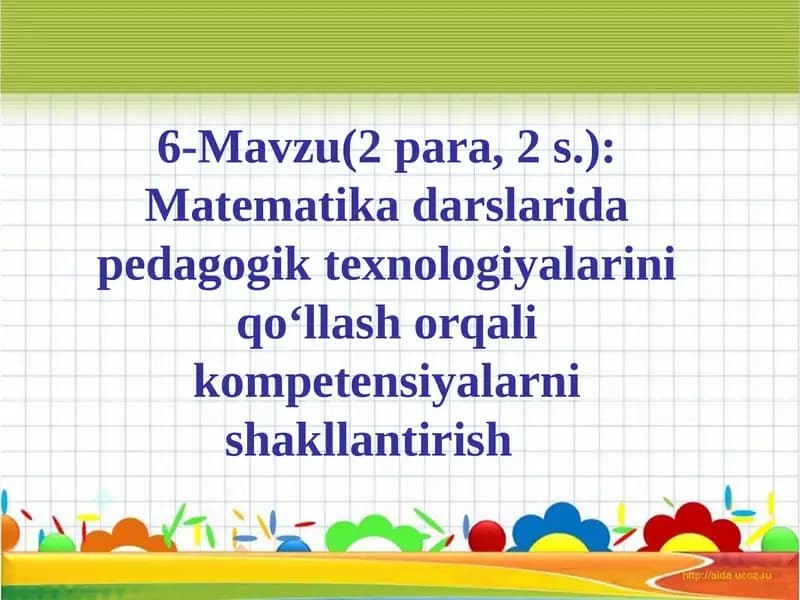 6-Mavzu(2 para, 2 s.): Matematika darslarida pedagogik texnologiyalarini qo‘llash orqali kompetensiyalarni shakllantirish

http://aida.ucoz.ru